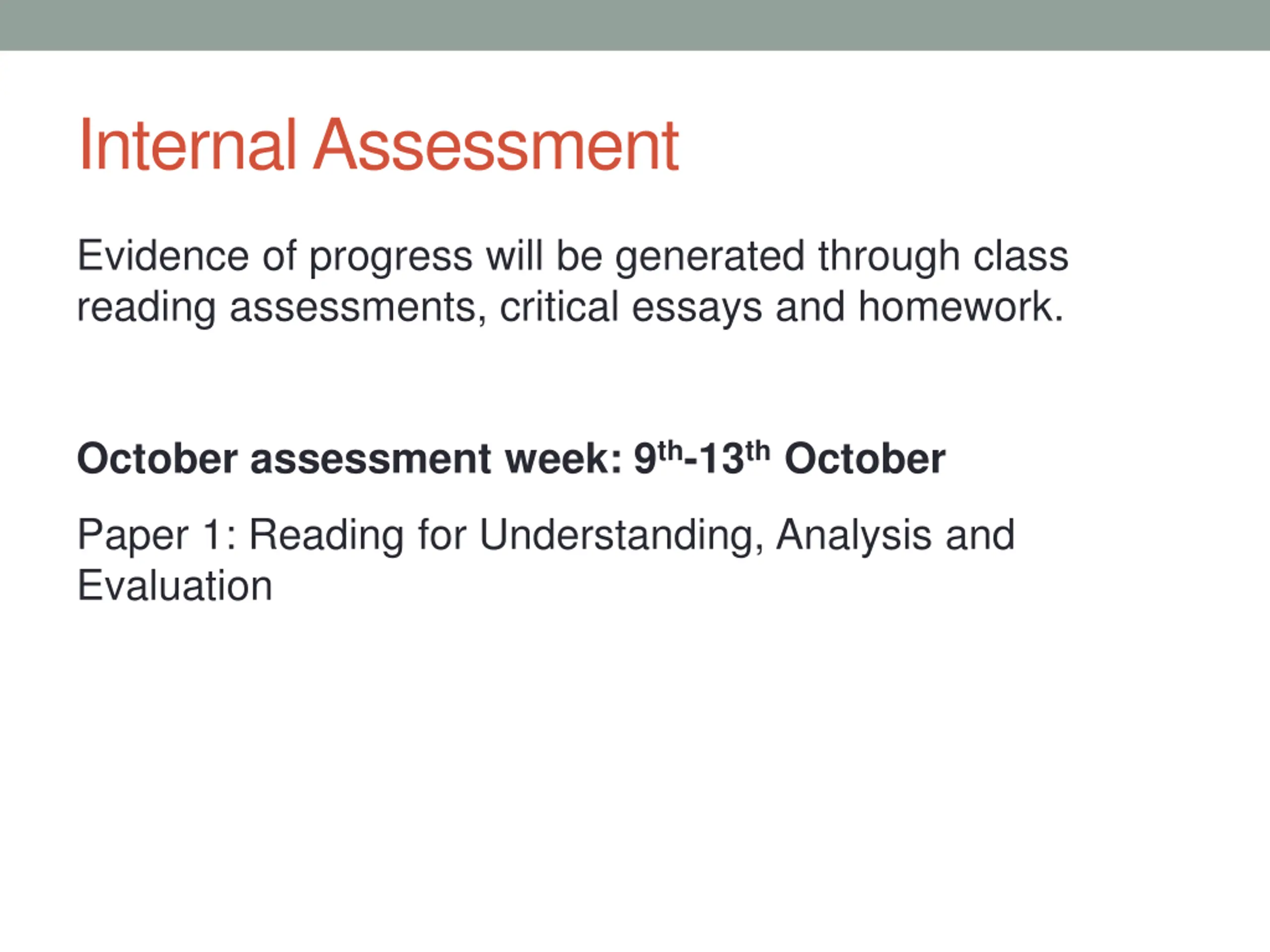 Internal Assessment

Evidence of progress will be generated through class reading assessments, critical essays and homework.

October assessment week: 9th-13th October

Paper 1: Reading for Understanding, Analysis and Evaluation